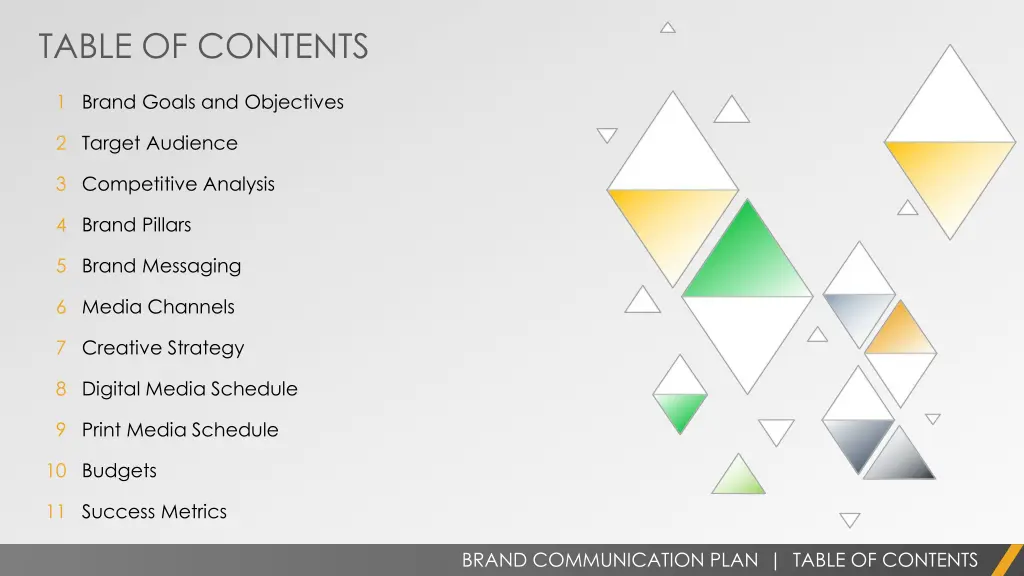 TABLE OF CONTENTS

1 Brand Goals and Objectives

2 Target Audience

3 Competitive Analysis

4 Brand Pillars

5 Brand Messaging

6 Media Channels

7 Creative Strategy

8 Digital Media Schedule

9 Print Media Schedule

10 Budgets

11 Success Metrics

BRAND COMMUNICATION PLAN | TABLE OF CONTENTS